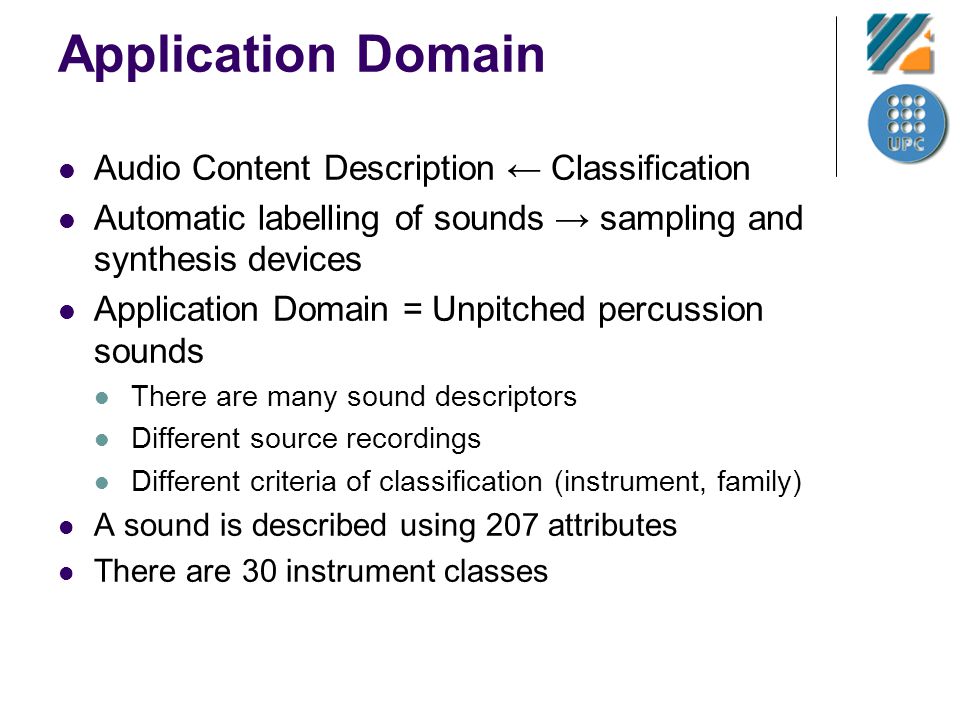 Application Domain

UPC

- Audio Content Description ← Classification
- Automatic labelling of sounds → sampling and synthesis devices
- Application Domain = Unpitched percussion sounds
  - There are many sound descriptors
  - Different source recordings
  - Different criteria of classification (instrument, family)
- A sound is described using 207 attributes
- There are 30 instrument classes